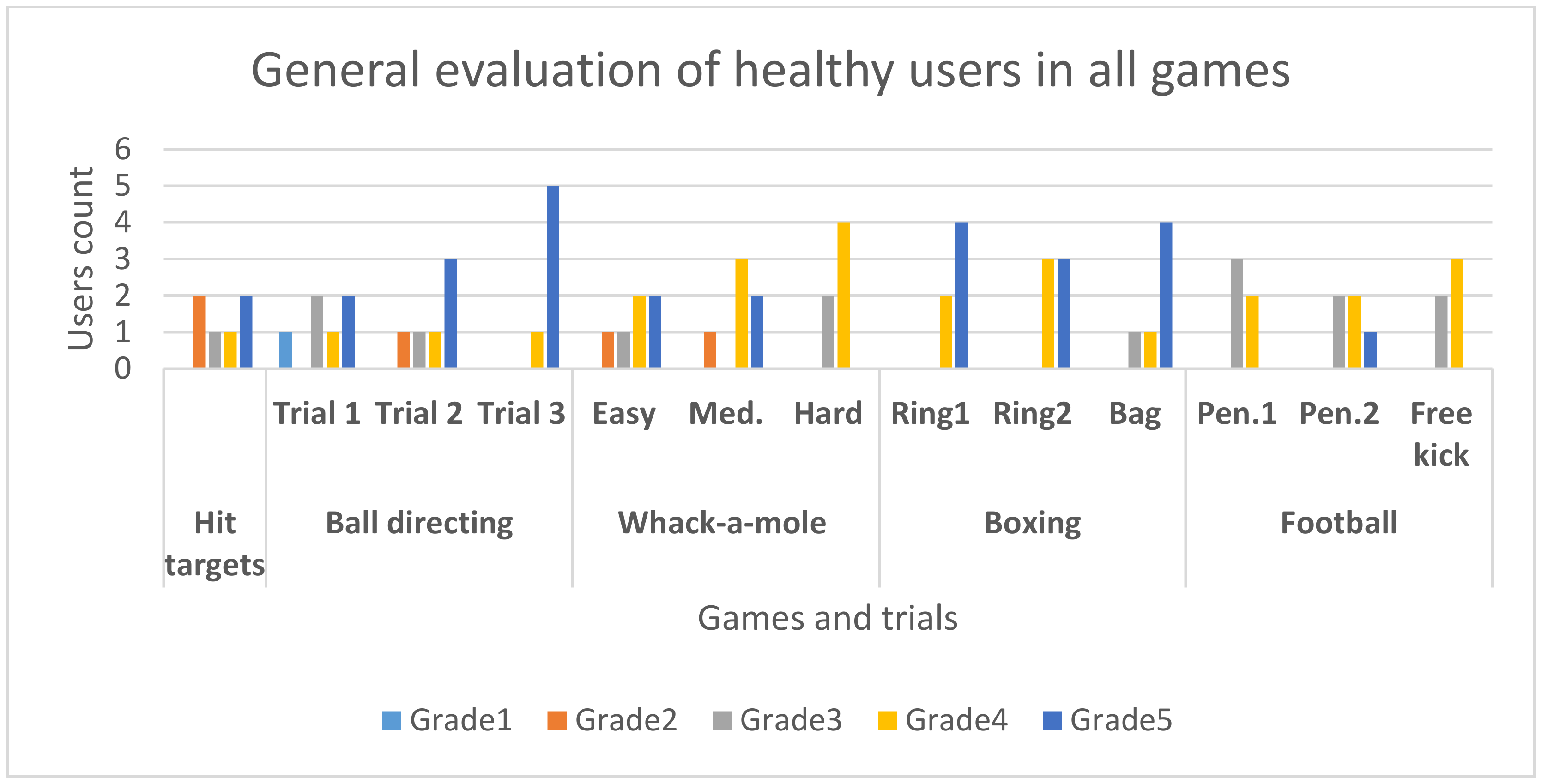 General evaluation of healthy users in all games

Users count

6
5
4
3
2
1
0

Trial 1 Trial 2 Trial 3 Easy Med. Hard Ring1 Ring2 Bag Pen.1 Pen.2 Free kick

Hit targets Ball directing Whack-a-mole Boxing Football

Games and trials

Grade1 Grade2 Grade3 Grade4 Grade5